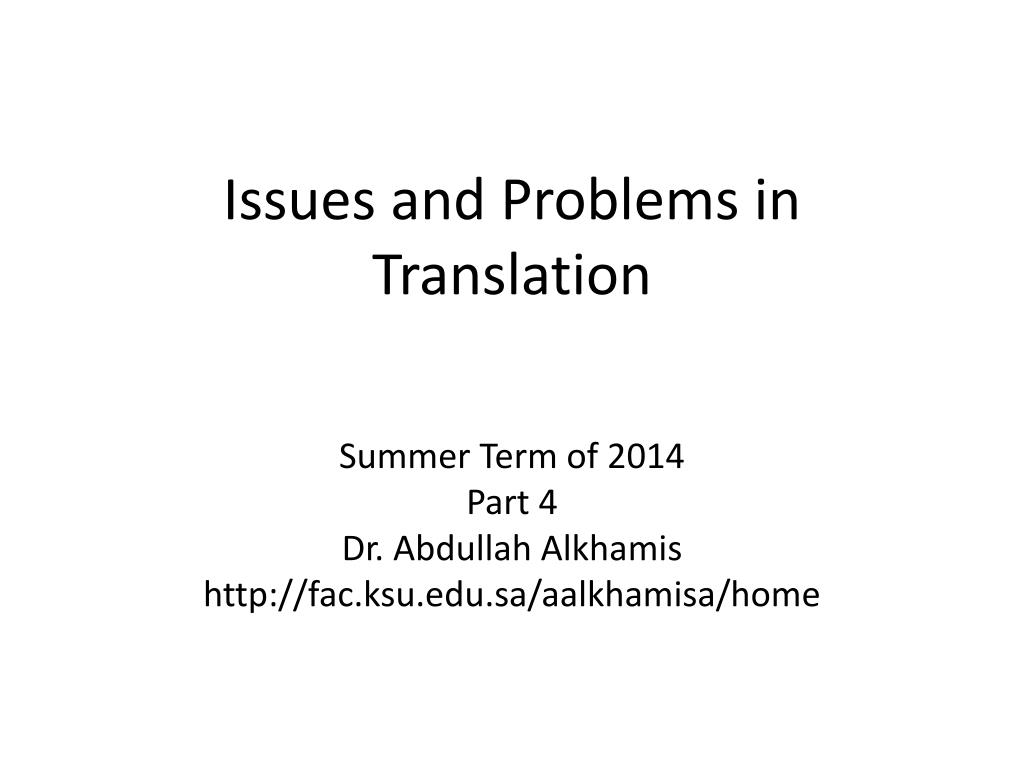 Issues and Problems in Translation

Summer Term of 2014
Part 4
Dr. Abdullah Alkhamis
http://fac.ksu.edu.sa/aalkhamisa/home